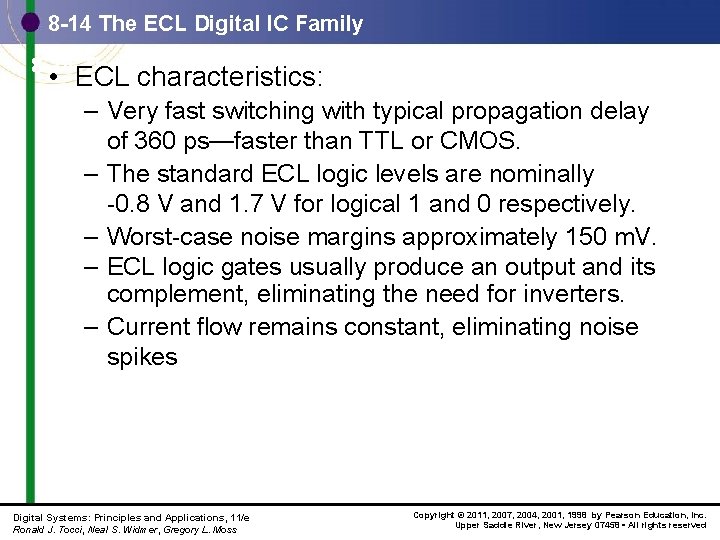 8-14 The ECL Digital IC Family

• ECL characteristics:

– Very fast switching with typical propagation delay of 360 ps—faster than TTL or CMOS.

– The standard ECL logic levels are nominally -0.8 V and 1.7 V for logical 1 and 0 respectively.

– Worst-case noise margins approximately 150 mV.

– ECL logic gates usually produce an output and its complement, eliminating the need for inverters.

– Current flow remains constant, eliminating noise spikes

Digital Systems: Principles and Applications, 11/e
Ronald J. Tocci, Neal S. Widmer, Gregory L. Moss

Copyright © 2011, 2007, 2004, 2001, 1998 by Pearson Education, Inc.
Upper Saddle River, New Jersey 07458 • All rights reserved